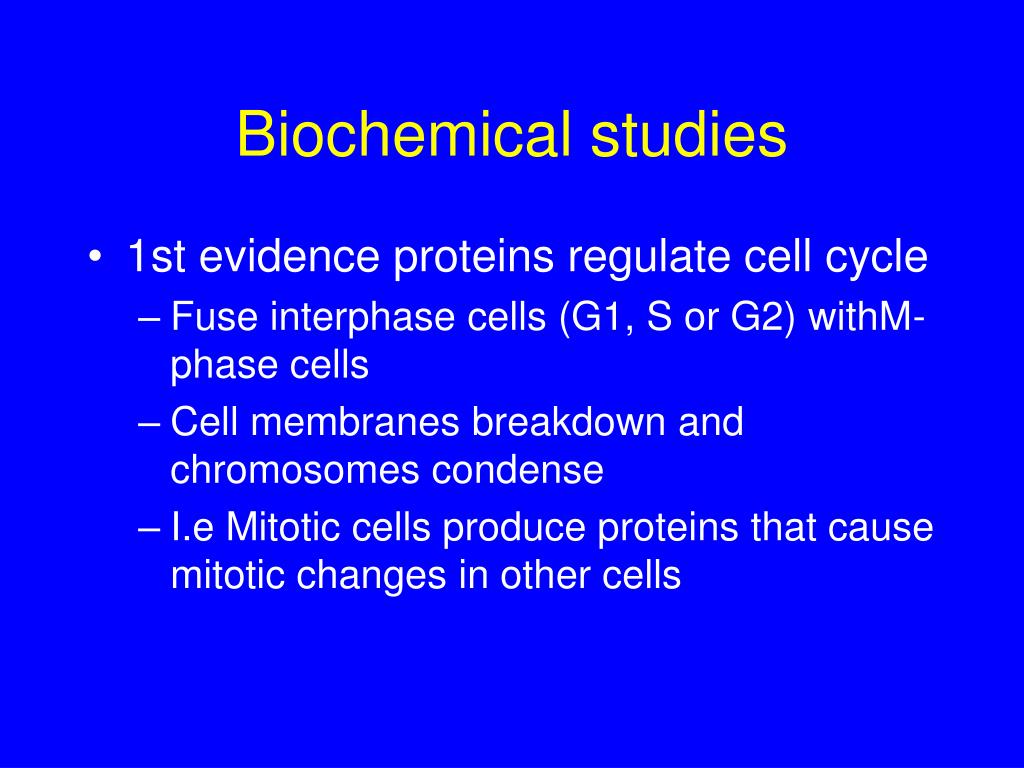 Biochemical studies

• 1st evidence proteins regulate cell cycle
– Fuse interphase cells (G1, S or G2) withM-phase cells
– Cell membranes breakdown and chromosomes condense
– I.e Mitotic cells produce proteins that cause mitotic changes in other cells